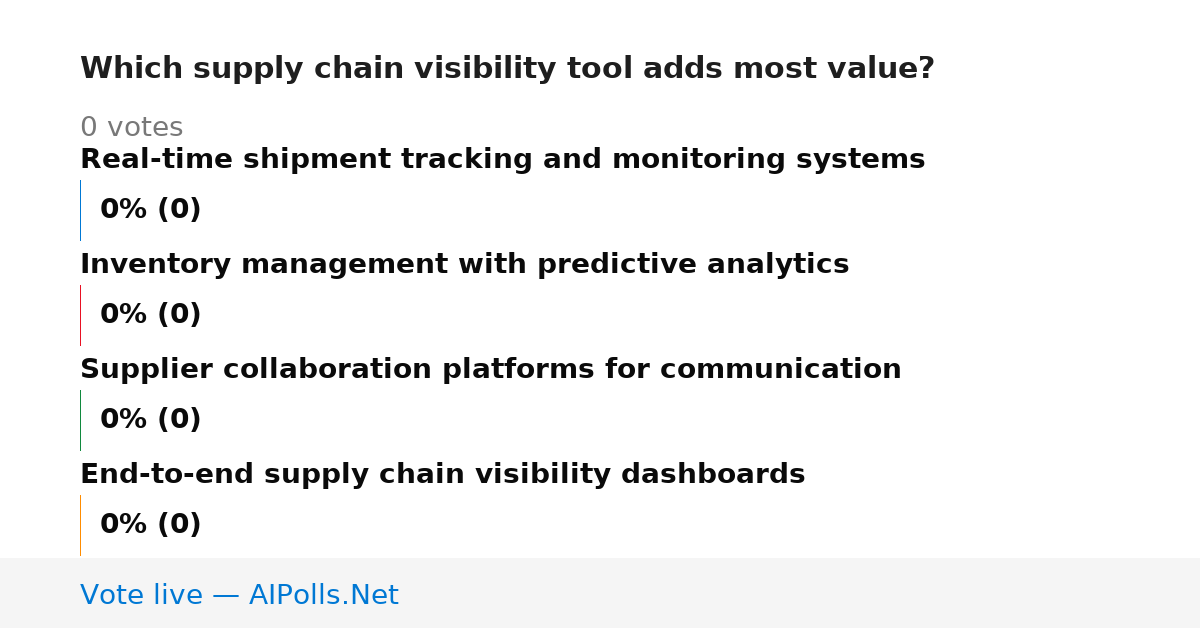 Which supply chain visibility tool adds most value?

0 votes

Real-time shipment tracking and monitoring systems

0% (0)

Inventory management with predictive analytics

0% (0)

Supplier collaboration platforms for communication

0% (0)

End-to-end supply chain visibility dashboards

0% (0)

Vote live — AIPolls.Net